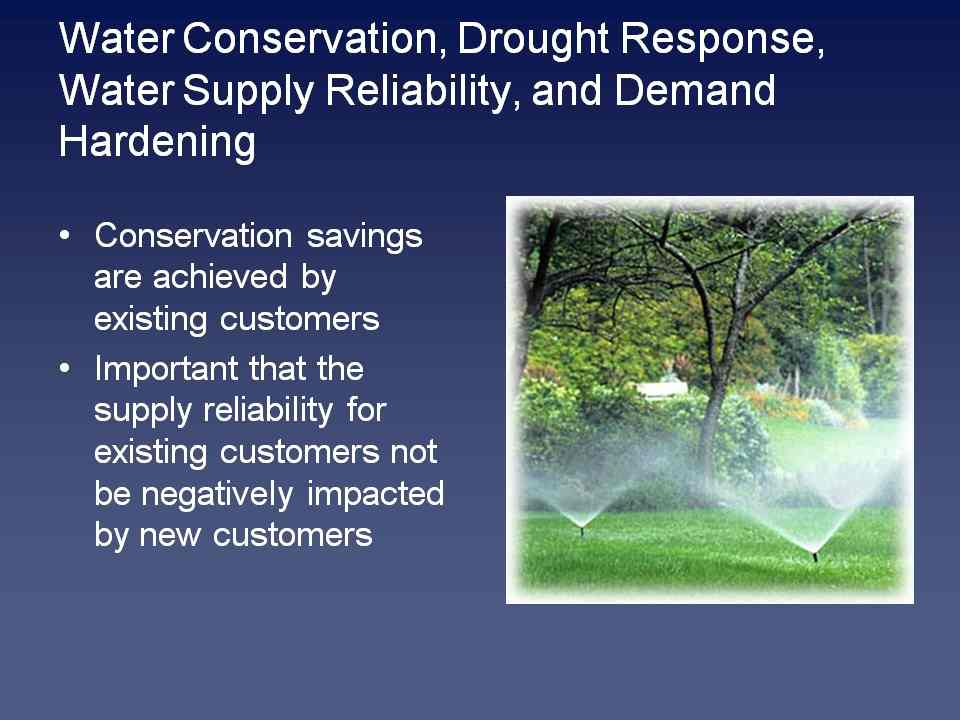 Water Conservation, Drought Response, Water Supply Reliability, and Demand Hardening

• Conservation savings are achieved by existing customers

• Important that the supply reliability for existing customers not be negatively impacted by new customers